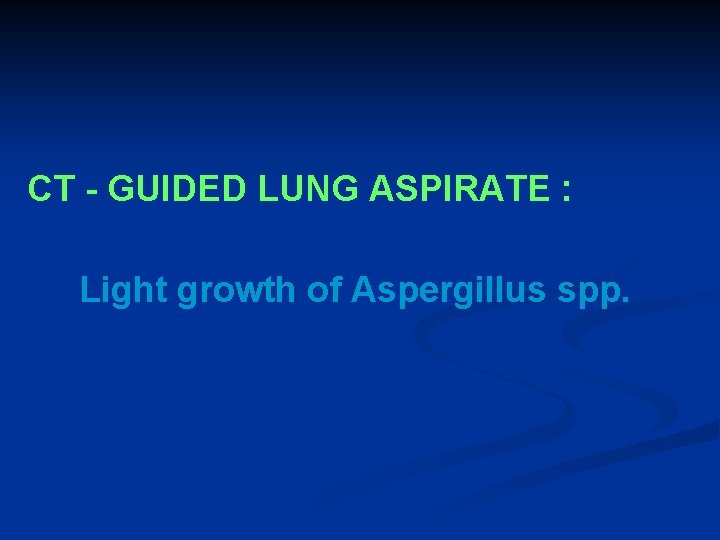 CT - GUIDED LUNG ASPIRATE :

Light growth of Aspergillus spp.